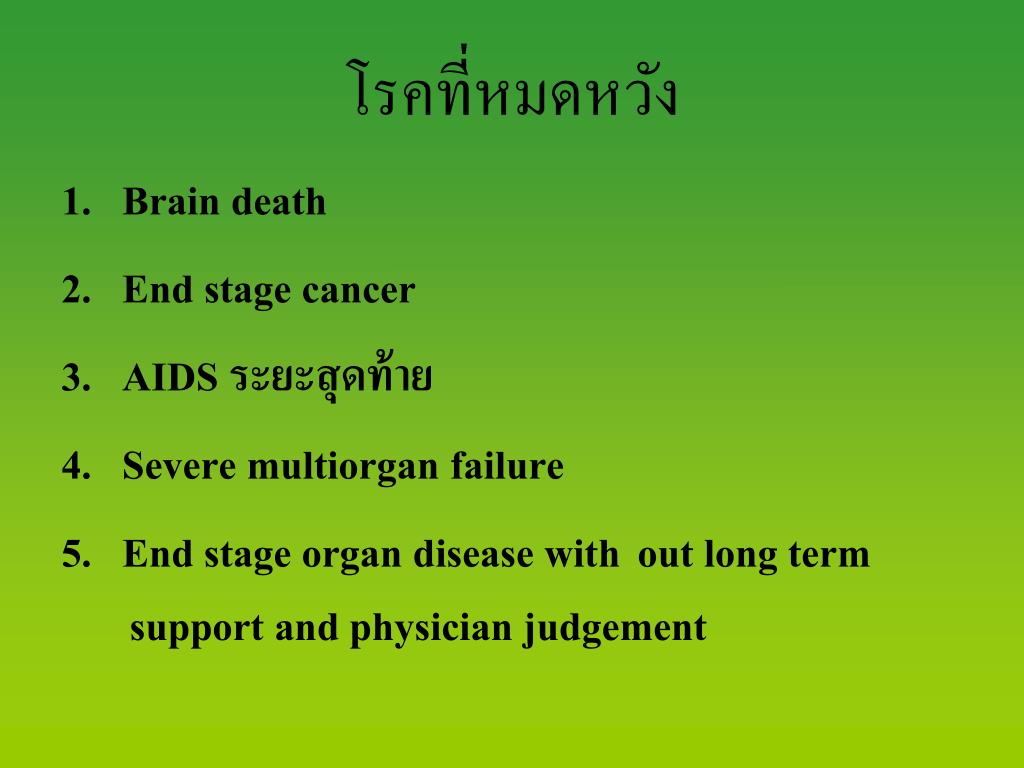 โรคที่หมดหวัง

1. Brain death
2. End stage cancer
3. AIDS ระยะสุดท้าย
4. Severe multiorgan failure
5. End stage organ disease with out long term support and physician judgement